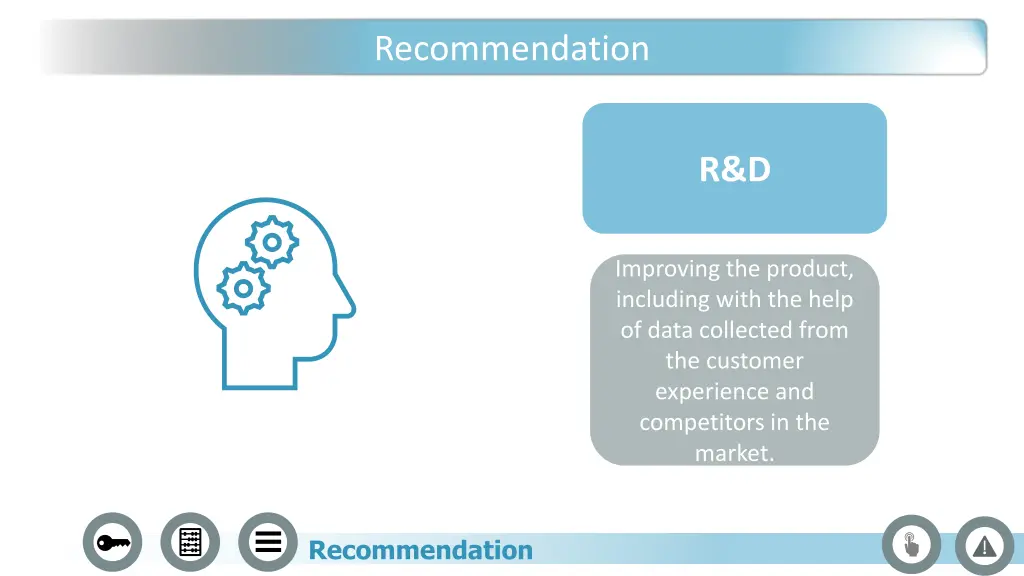 Recommendation

R&D

Improving the product, including with the help of data collected from the customer experience and competitors in the market.

Recommendation